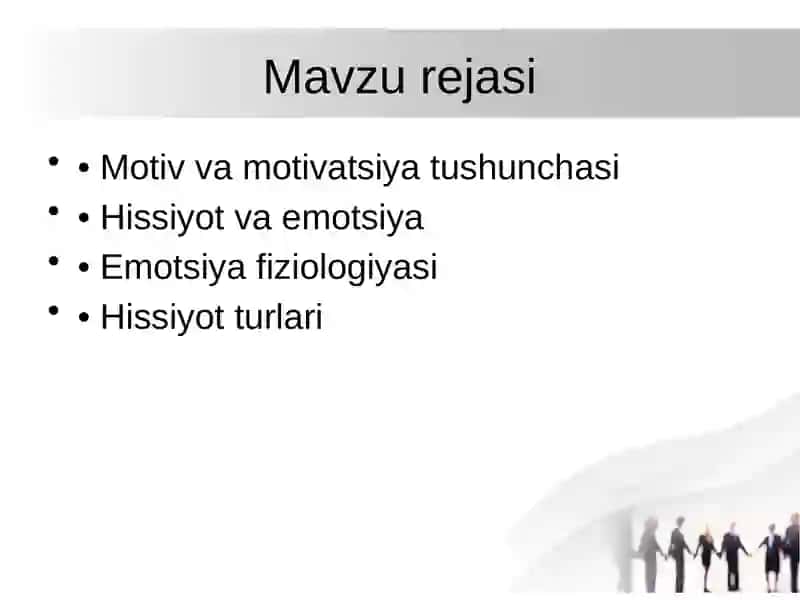 Mavzu rejasi

• • Motiv va motivatsiya tushunchasi
• • Hissiyot va emotsiya
• • Emotsiya fiziologiyasi
• • Hissiyot turlari